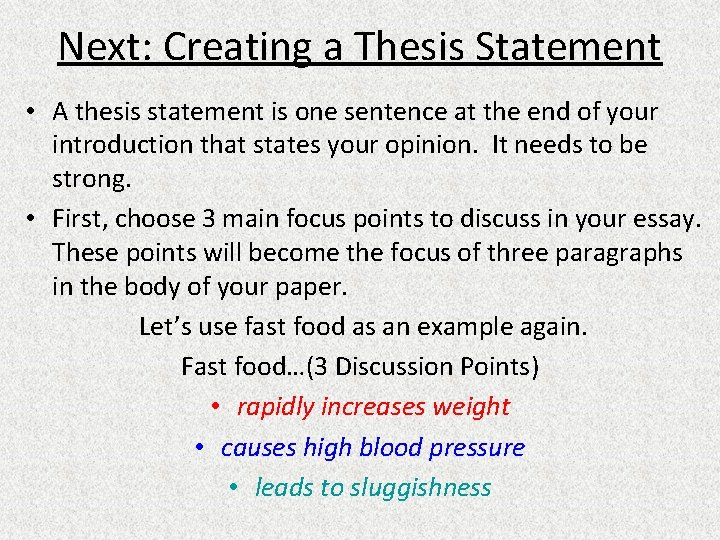 Next: Creating a Thesis Statement

• A thesis statement is one sentence at the end of your introduction that states your opinion. It needs to be strong.

• First, choose 3 main focus points to discuss in your essay. These points will become the focus of three paragraphs in the body of your paper.

Let's use fast food as an example again.

Fast food…(3 Discussion Points)

• rapidly increases weight

• causes high blood pressure

• leads to sluggishness